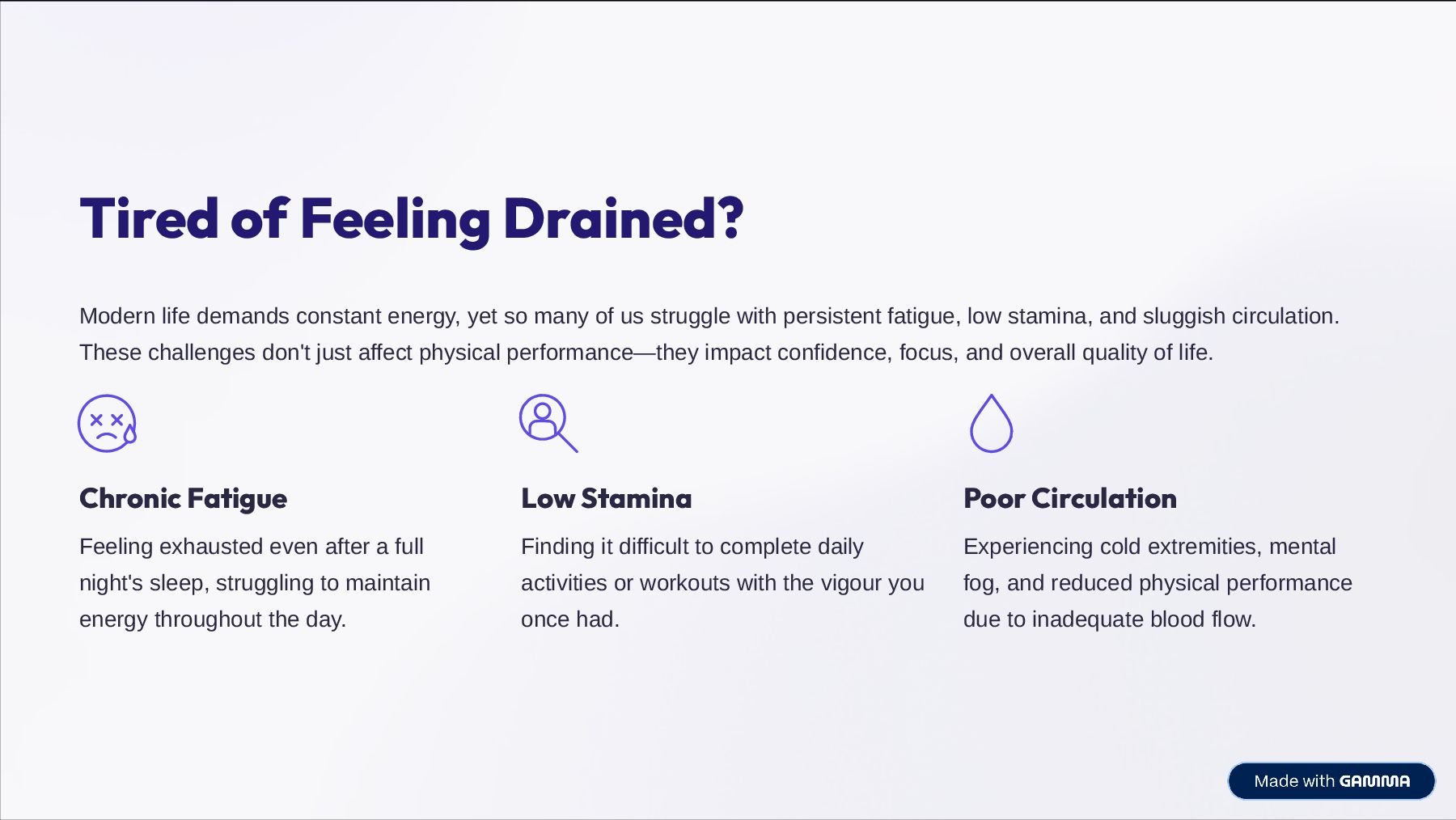 Tired of Feeling Drained?

Modern life demands constant energy, yet so many of us struggle with persistent fatigue, low stamina, and sluggish circulation. These challenges don't just affect physical performance—they impact confidence, focus, and overall quality of life.

Chronic Fatigue

Feeling exhausted even after a full night's sleep, struggling to maintain energy throughout the day.

Low Stamina

Finding it difficult to complete daily activities or workouts with the vigour you once had.

Poor Circulation

Experiencing cold extremities, mental fog, and reduced physical performance due to inadequate blood flow.

Made with GAMMA